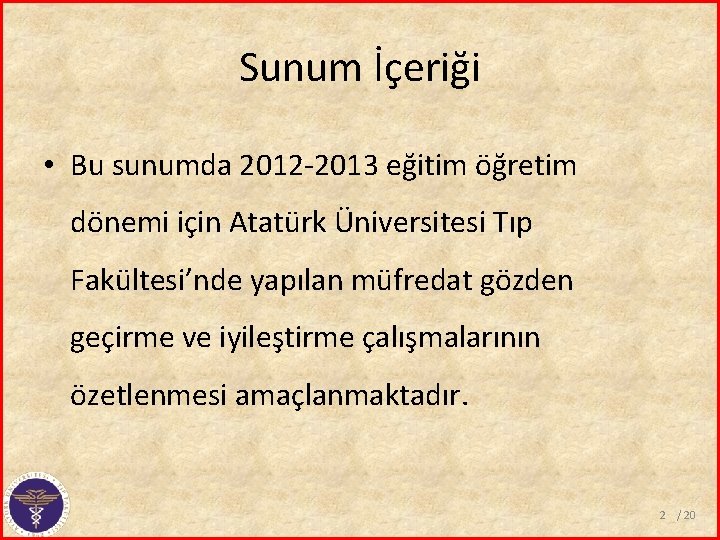 Sunum İçeriği

• Bu sunumda 2012-2013 eğitim öğretim dönemi için Atatürk Üniversitesi Tıp Fakültesi'nde yapılan müfredat gözden geçirme ve iyileştirme çalışmalarının özetlenmesi amaçlanmaktadır.

2 / 20